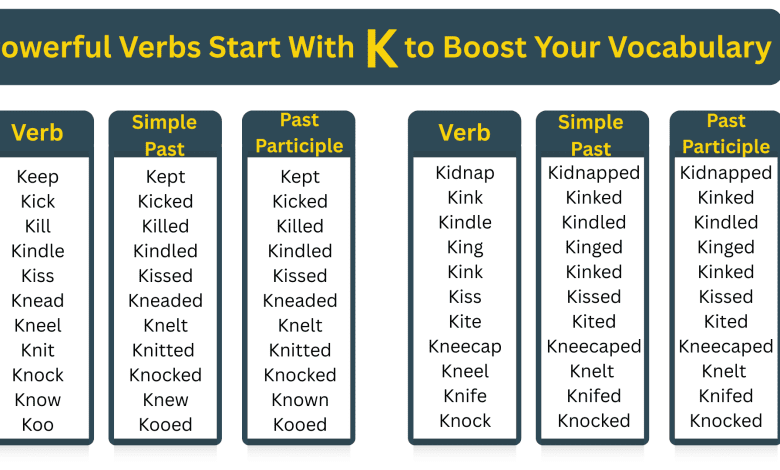 owerful Verbs Start With K to Boost Your Vocabulary

| Verb | Simple Past | Past Participle |
|---|---|---|
| Keep | Kept | Kept |
| Kick | Kicked | Kicked |
| Kill | Killed | Killed |
| Kindle | Kindled | Kindled |
| Kiss | Kissed | Kissed |
| Knead | Kneaded | Kneaded |
| Kneel | Knelt | Knelt |
| Knit | Knitted | Knitted |
| Knock | Knocked | Knocked |
| Know | Knew | Known |
| Koo | Kooed | Kooed |

| Verb | Simple Past | Past Participle |
|---|---|---|
| Kidnap | Kidnapped | Kidnapped |
| Kink | Kinked | Kinked |
| Kindle | Kindled | Kindled |
| King | Kinged | Kinged |
| Kink | Kinked | Kinked |
| Kiss | Kissed | Kissed |
| Kite | Kited | Kited |
| Kneecap | Kneecaped | Kneecaped |
| Kneel | Knelt | Knelt |
| Knife | Knifed | Knifed |
| Knock | Knocked | Knocked |